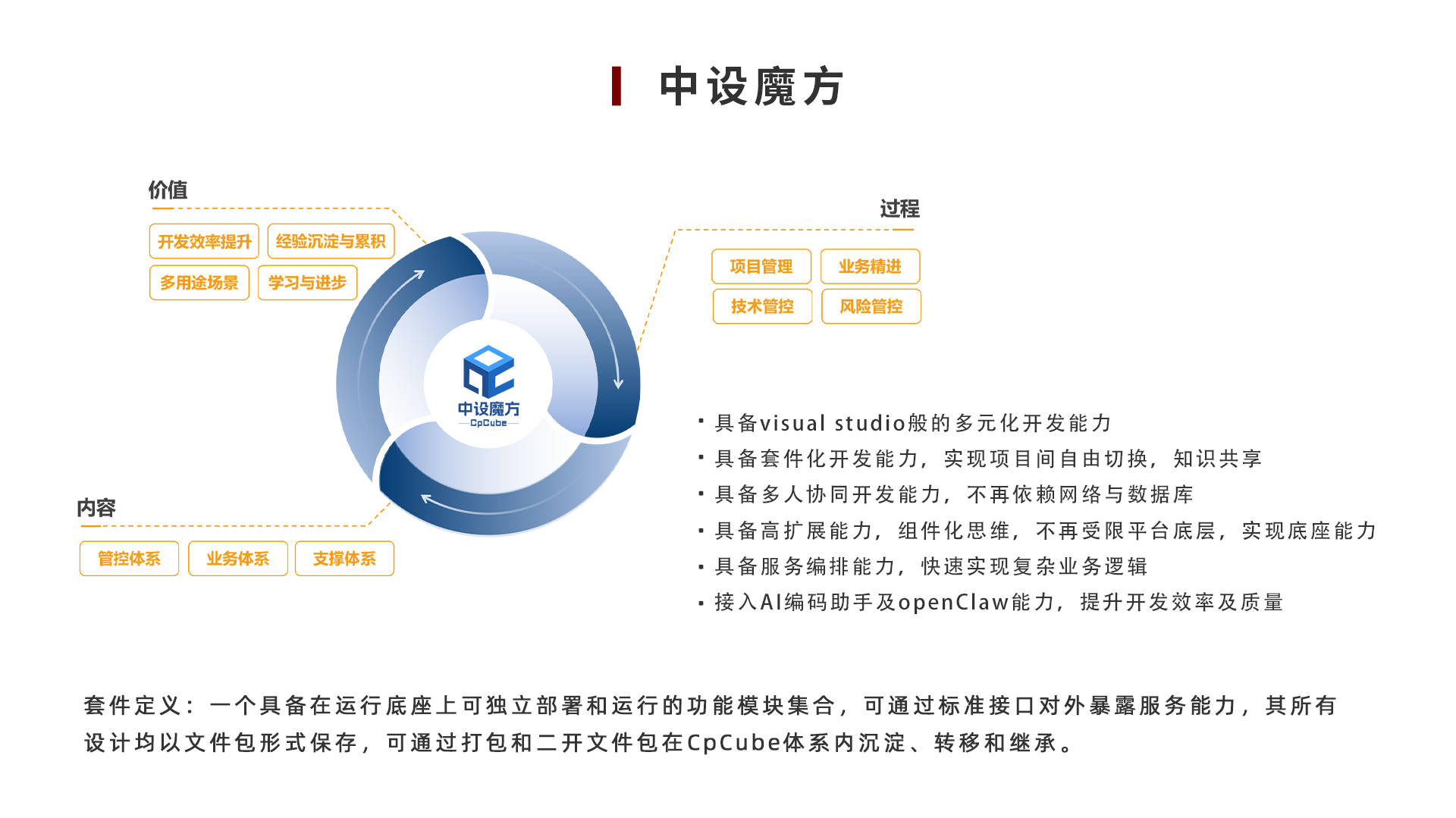 中设魔方

价值

开发效率提升 经验沉淀与累积

多用途场景 学习与进步

中设魔方
CpCube

过程

项目管理 业务精进

技术管控 风险管控

内容

管控体系 业务体系 支撑体系

• 具备visual studio般的多元化开发能力
• 具备套件化开发能力，实现项目间自由切换，知识共享
• 具备多人协同开发能力，不再依赖网络与数据库
• 具备高扩展能力，组件化思维，不再受限平台底层，实现底座能力
• 具备服务编排能力，快速实现复杂业务逻辑
• 接入AI编码助手及openClaw能力，提升开发效率及质量

套件定义：一个具备在运行底座上可独立部署和运行的功能模块集合，可通过标准接口对外暴露服务能力，其所有设计均以文件包形式保存，可通过打包和二开文件包在CpCube体系内沉淀、转移和继承。